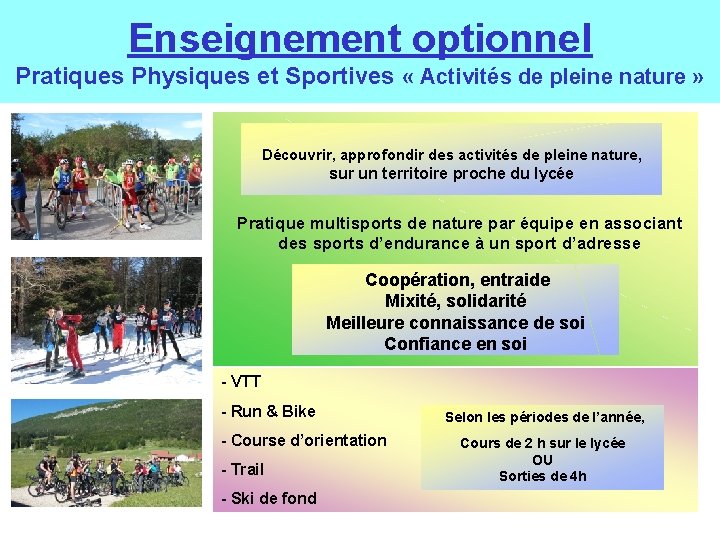 Enseignement optionnel
Pratiques Physiques et Sportives « Activités de pleine nature »

Découvrir, approfondir des activités de pleine nature, sur un territoire proche du lycée

Pratique multisports de nature par équipe en associant des sports d'endurance à un sport d'adresse

Coopération, entraide
Mixité, solidarité
Meilleure connaissance de soi
Confiance en soi

- VTT
- Run & Bike
- Course d'orientation
- Trail
- Ski de fond

Selon les périodes de l'année,
Cours de 2 h sur le lycée
OU
Sorties de 4h